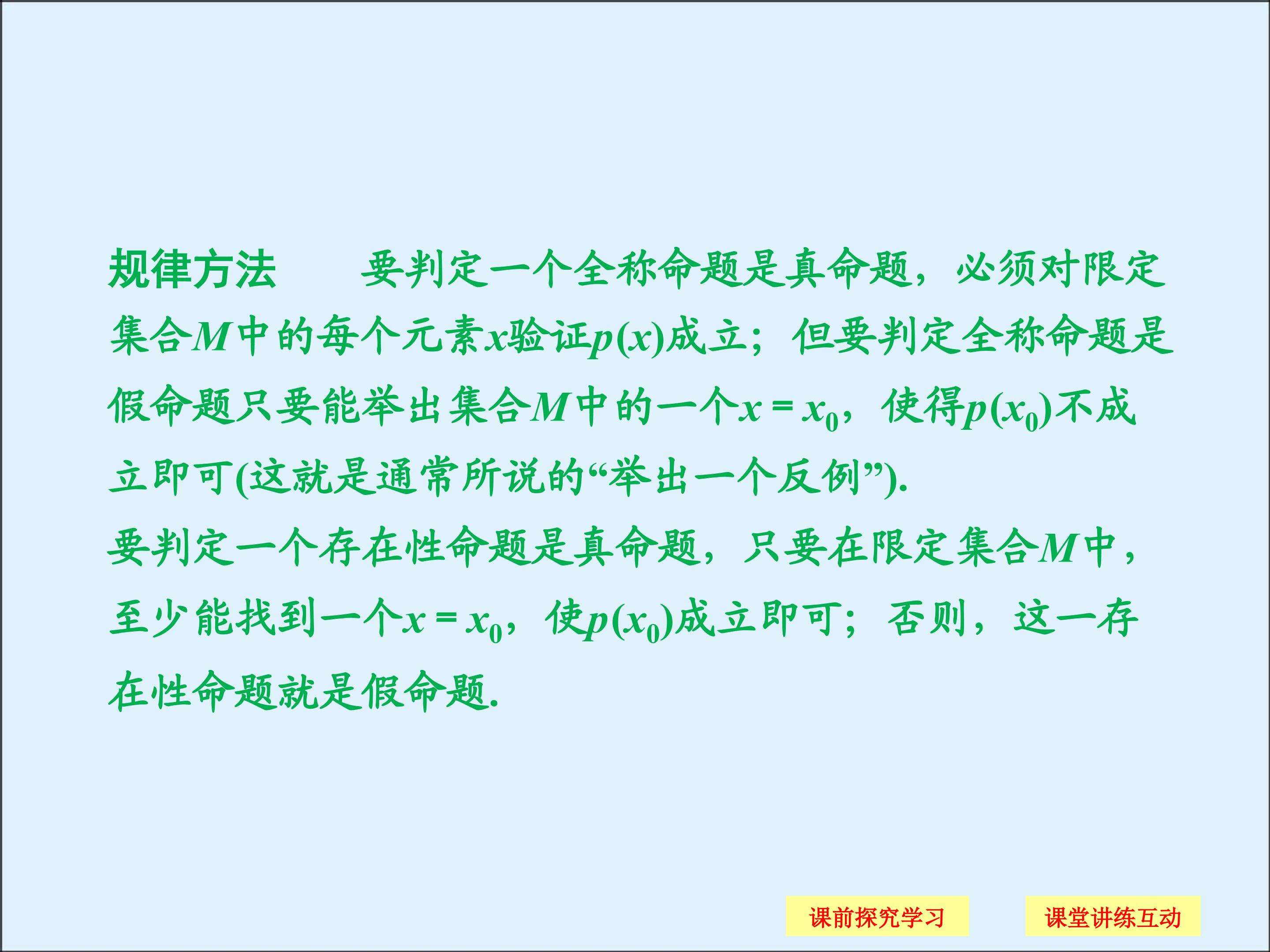 规律方法 要判定一个全称命题是真命题，必须对限定集合$M$中的每个元素$x$验证$p(x)$成立；但要判定全称命题是假命题只要能举出集合$M$中的一个$x=x_0$，使得$p(x_0)$不成立即可(这就是通常所说的“举出一个反例”).

要判定一个存在性命题是真命题，只要在限定集合$M$中，至少能找到一个$x=x_0$，使$p(x_0)$成立即可；否则，这一存在性命题就是假命题.

课前探究学习 课堂讲练互动